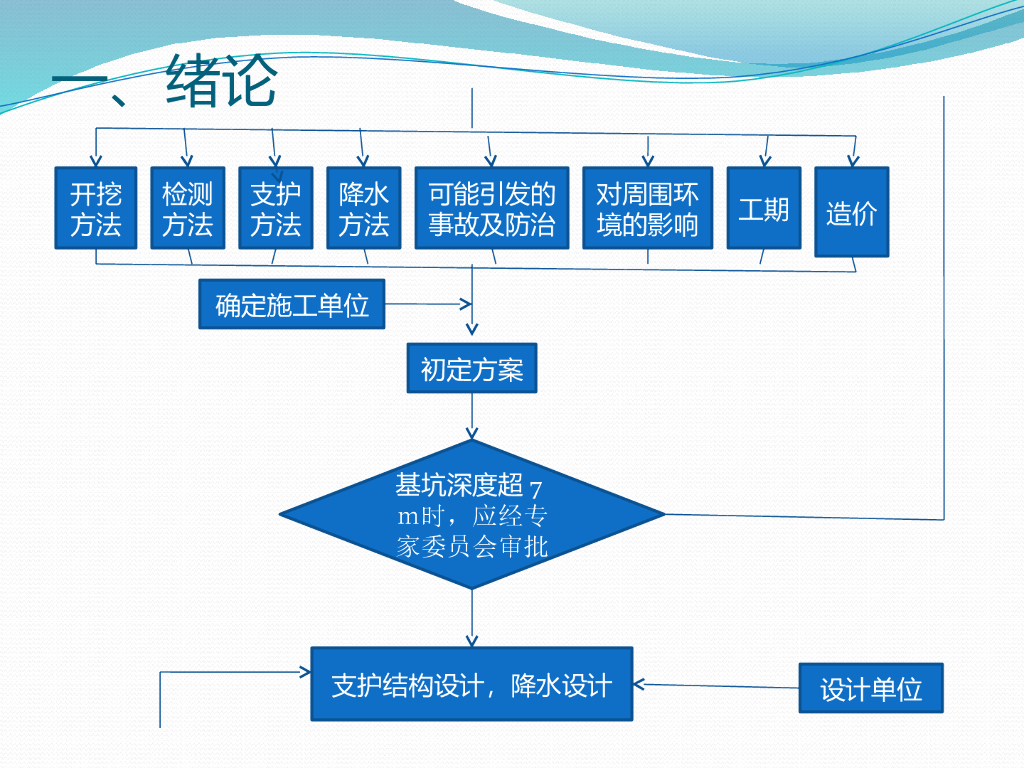 一、绪论

开挖方法

检测方法

支护方法

降水方法

可能引发的事故及防治

对周围环境的影响

工期

造价

确定施工单位

初定方案

基坑深度超 7 m时，应经专家委员会审批

支护结构设计，降水设计

设计单位